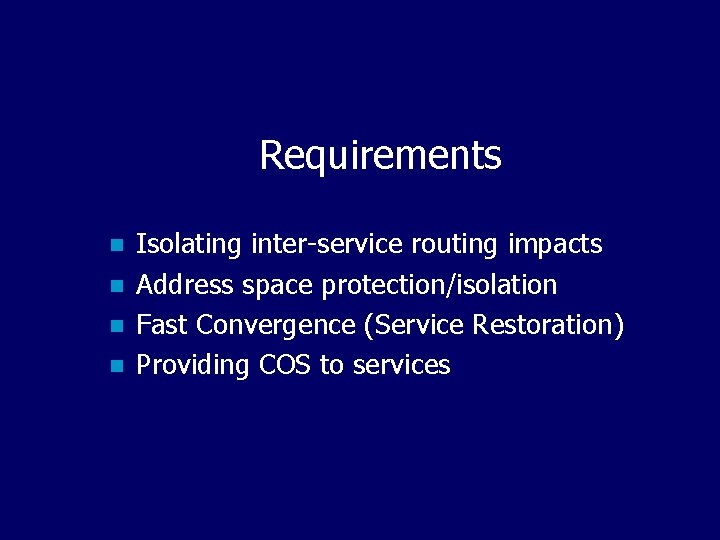 Requirements

- Isolating inter-service routing impacts
- Address space protection/isolation
- Fast Convergence (Service Restoration)
- Providing COS to services